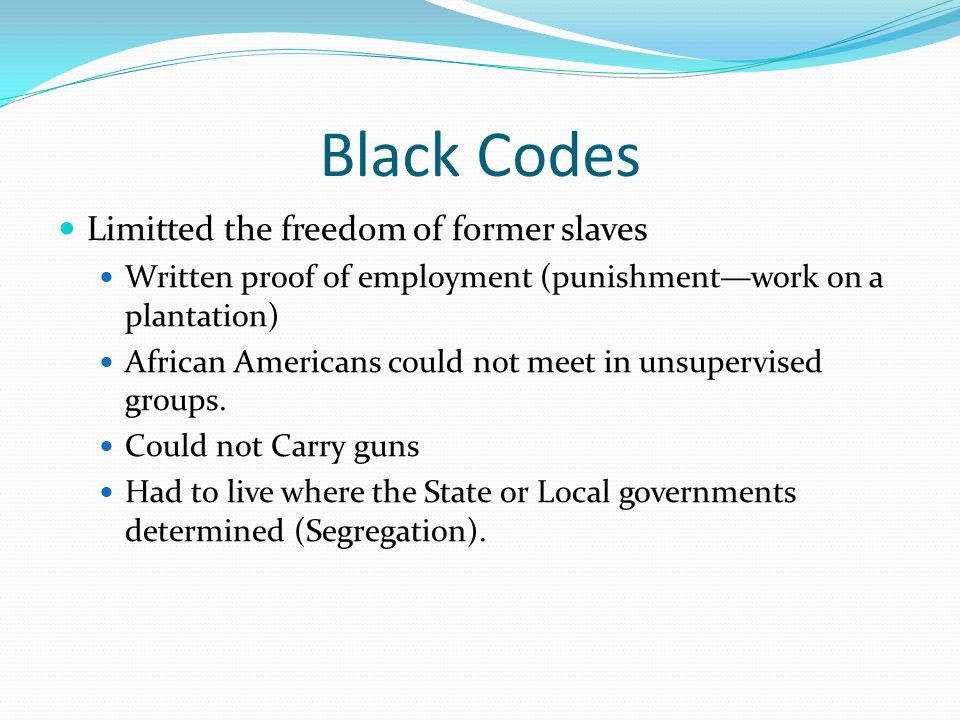 Black Codes

- Limitted the freedom of former slaves
  - Written proof of employment (punishment—work on a plantation)
  - African Americans could not meet in unsupervised groups.
  - Could not Carry guns
  - Had to live where the State or Local governments determined (Segregation).